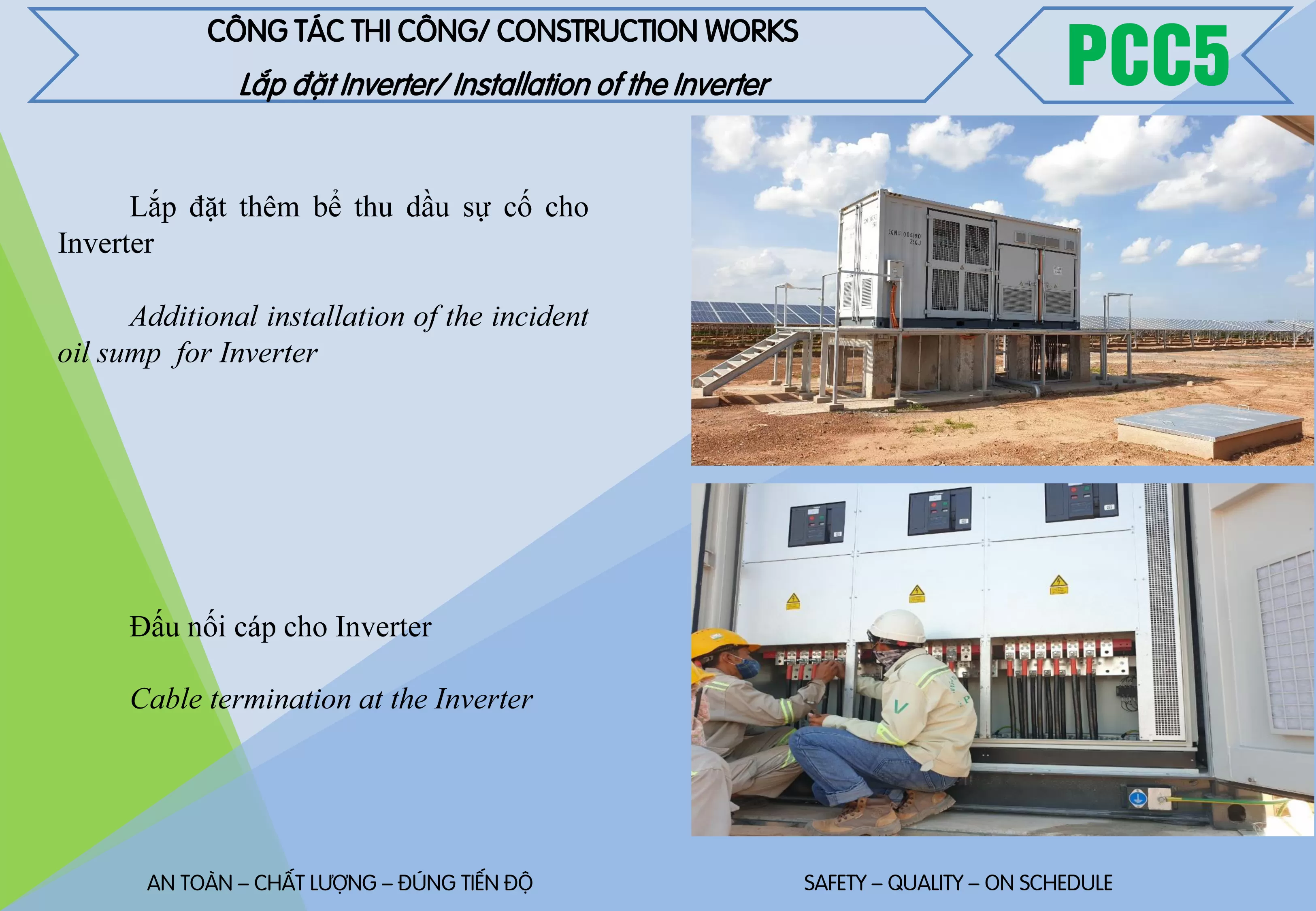 CÔNG TÁC THI CÔNG/ CONSTRUCTION WORKS

Lắp đặt Inverter/ Installation of the Inverter

PCC5

Lắp đặt thêm bể thu dầu sự cố cho Inverter

Additional installation of the incident oil sump for Inverter

Đấu nối cáp cho Inverter

Cable termination at the Inverter

AN TOÀN – CHẤT LƯỢNG – ĐÚNG TIẾN ĐỘ

SAFETY – QUALITY – ON SCHEDULE